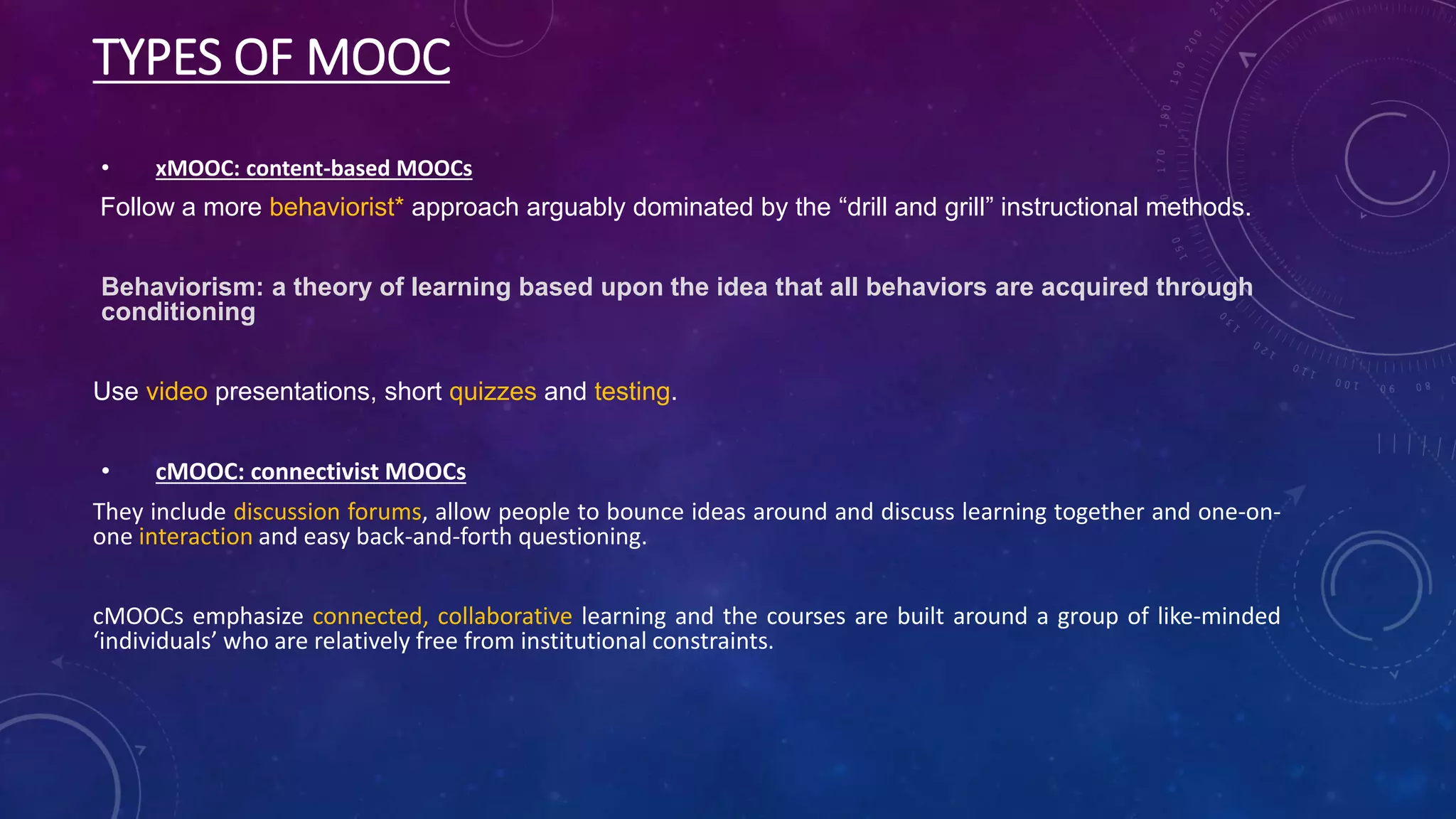 TYPES OF MOOC

• xMOOC: content-based MOOCs

Follow a more behaviorist* approach arguably dominated by the “drill and grill” instructional methods.

Behaviorism: a theory of learning based upon the idea that all behaviors are acquired through conditioning

Use video presentations, short quizzes and testing.

• cMOOC: connectivist MOOCs

They include discussion forums, allow people to bounce ideas around and discuss learning together and one-on-one interaction and easy back-and-forth questioning.

cMOOCs emphasize connected, collaborative learning and the courses are built around a group of like-minded ‘individuals’ who are relatively free from institutional constraints.